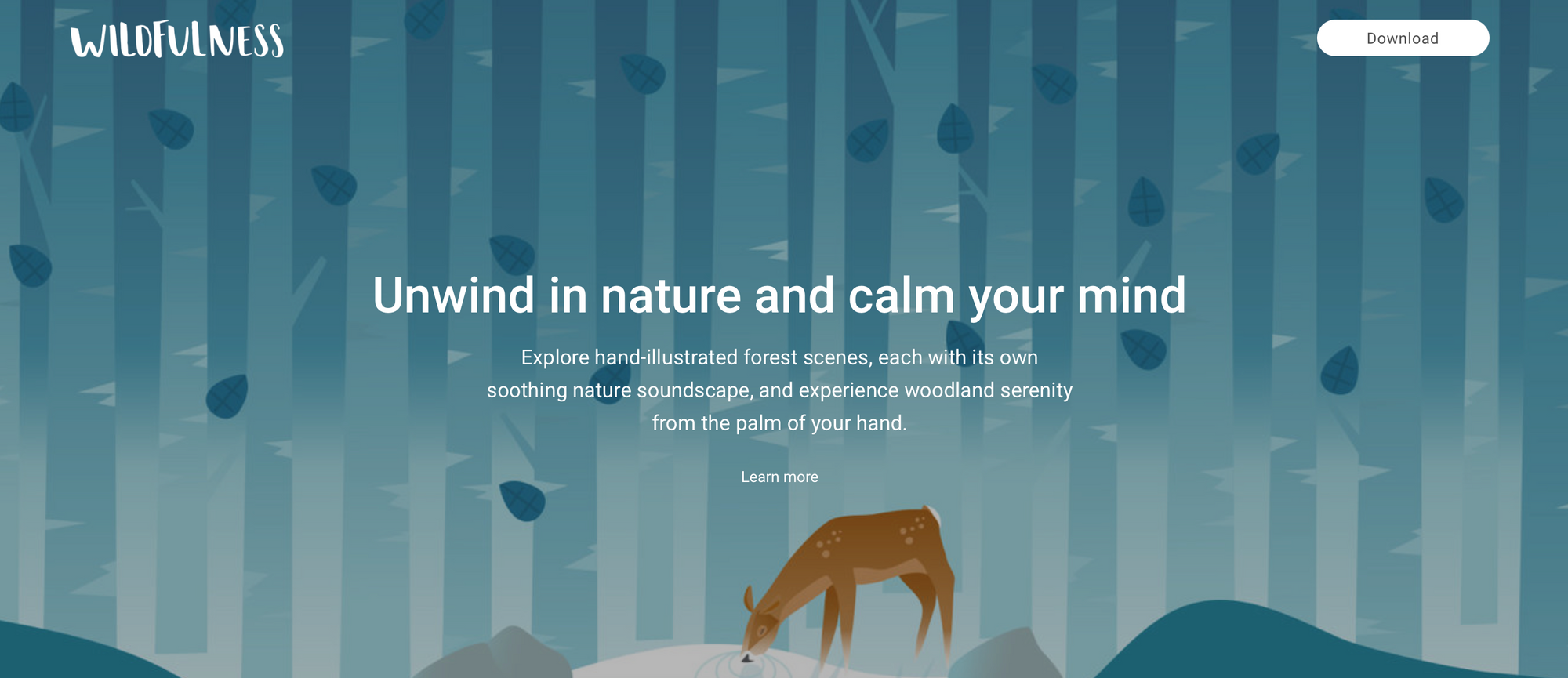 WILDFULNESS

Download

Unwind in nature and calm your mind

Explore hand-illustrated forest scenes, each with its own soothing nature soundscape, and experience woodland serenity from the palm of your hand.

Learn more